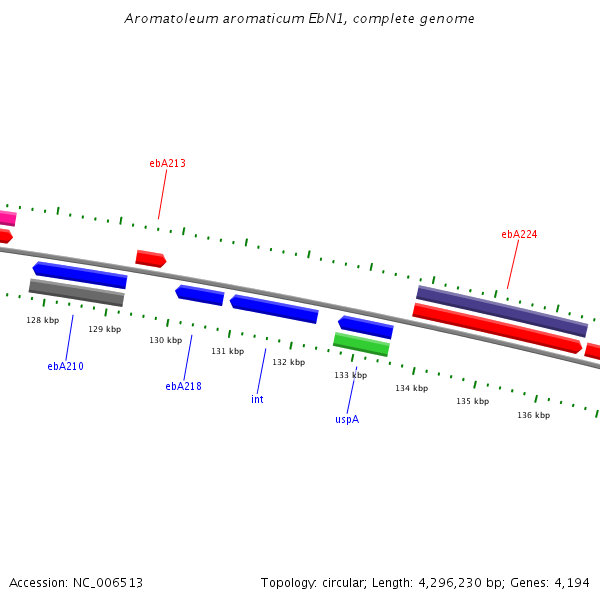 Aromatoleum aromaticum EbN1, complete genome

ebA213

ebA224

128 kbp
129 kbp
130 kbp
131 kbp
132 kbp
133 kbp
134 kbp
135 kbp
136 kbp

ebA210

ebA218

int

uspA

Accession: NC_006513

Topology: circular; Length: 4,296,230 bp; Genes: 4,194